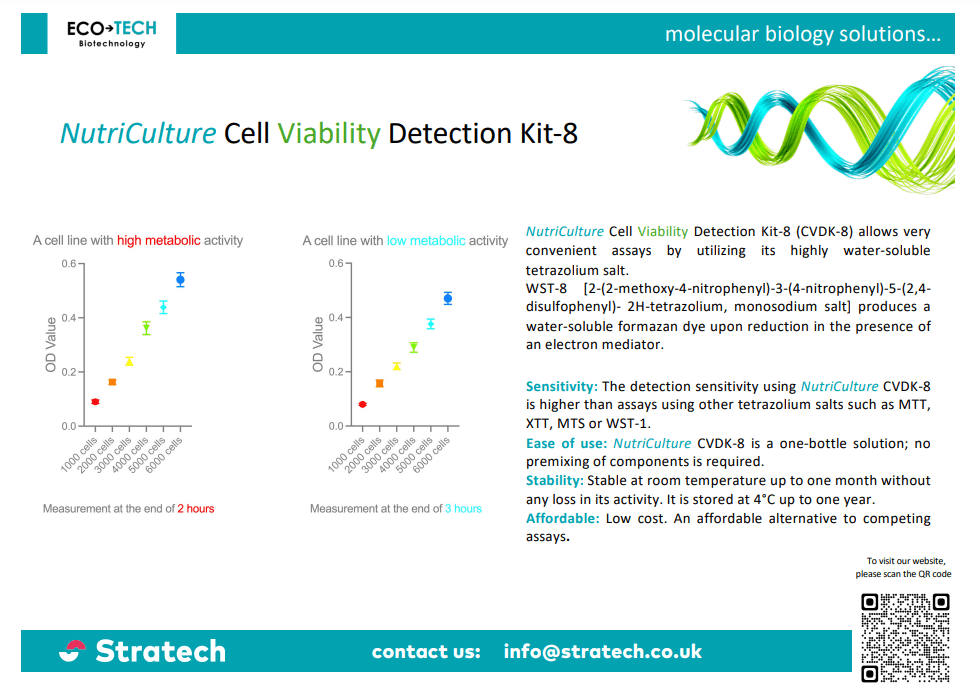 ECO→TECH
Biotechnology

molecular biology solutions...

NutriCulture Cell Viability Detection Kit-8

A cell line with high metabolic activity

OD Value

0.6
0.4
0.2
0.0

1000 cells
2000 cells
3000 cells
4000 cells
5000 cells
6000 cells

Measurement at the end of 2 hours

A cell line with low metabolic activity

OD Value

0.6
0.4
0.2
0.0

1000 cells
2000 cells
3000 cells
4000 cells
5000 cells
6000 cells

Measurement at the end of 3 hours

NutriCulture Cell Viability Detection Kit-8 (CVDK-8) allows very convenient assays by utilizing its highly water-soluble tetrazolium salt.
WST-8 [2-(2-methoxy-4-nitrophenyl)-3-(4-nitrophenyl)-5-(2,4-disulfophenyl)- 2H-tetrazolium, monosodium salt] produces a water-soluble formazan dye upon reduction in the presence of an electron mediator.

Sensitivity: The detection sensitivity using NutriCulture CVDK-8 is higher than assays using other tetrazolium salts such as MTT, XTT, MTS or WST-1.
Ease of use: NutriCulture CVDK-8 is a one-bottle solution; no premixing of components is required.
Stability: Stable at room temperature up to one month without any loss in its activity. It is stored at 4°C up to one year.
Affordable: Low cost. An affordable alternative to competing assays.

To visit our website, please scan the QR code

Stratech

contact us: info@stratech.co.uk